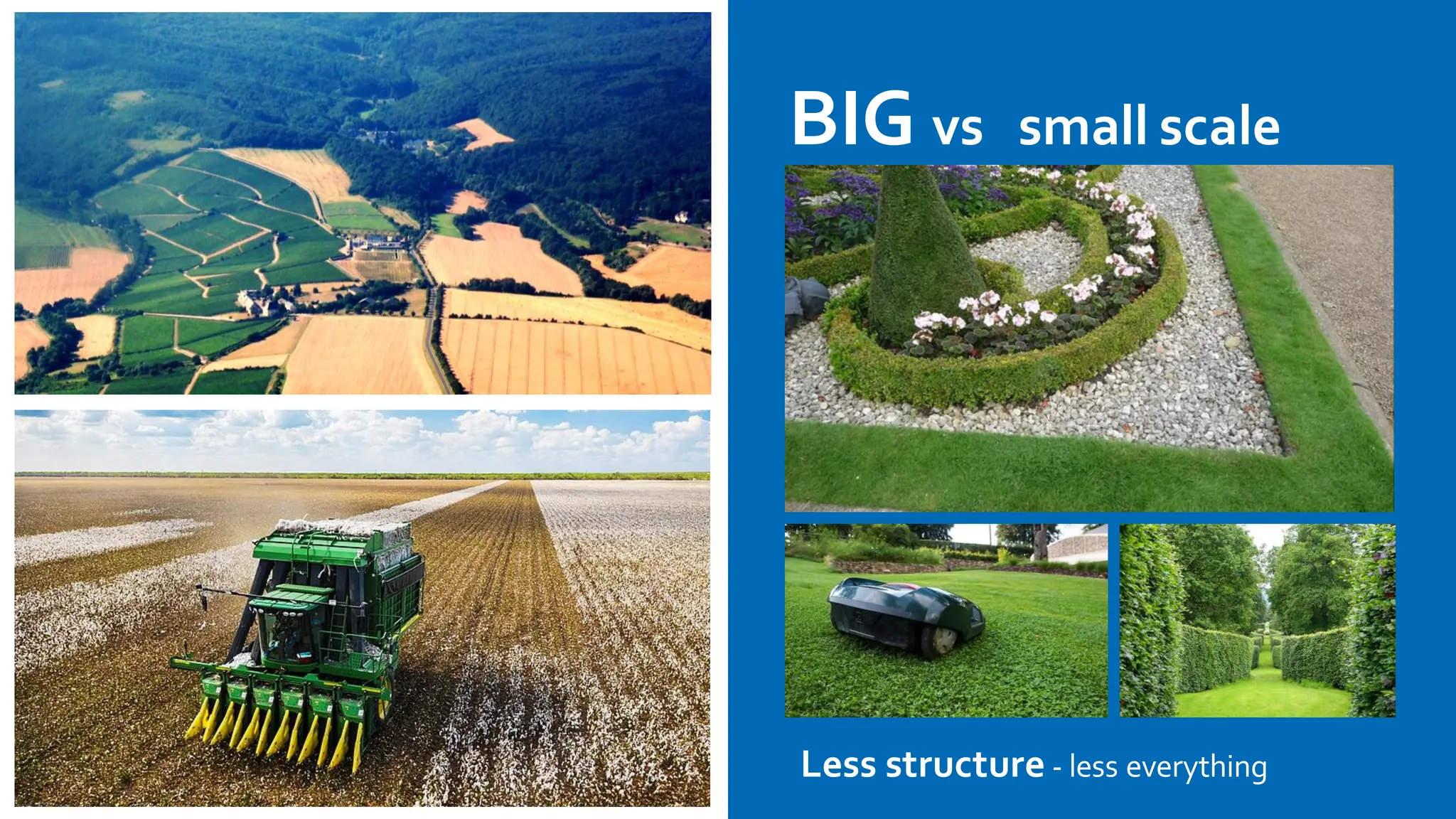 BIG vs small scale

Less structure - less everything